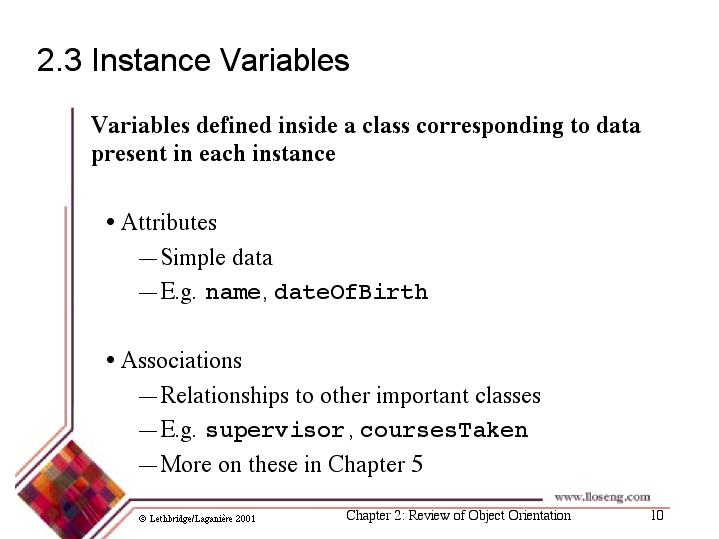 2.3 Instance Variables

Variables defined inside a class corresponding to data present in each instance

• Attributes
— Simple data
— E.g. name, dateOfBirth

• Associations
— Relationships to other important classes
— E.g. supervisor, coursesTaken
— More on these in Chapter 5

www.lloseng.com

© Lethbridge/Laganière 2001

Chapter 2: Review of Object Orientation

10